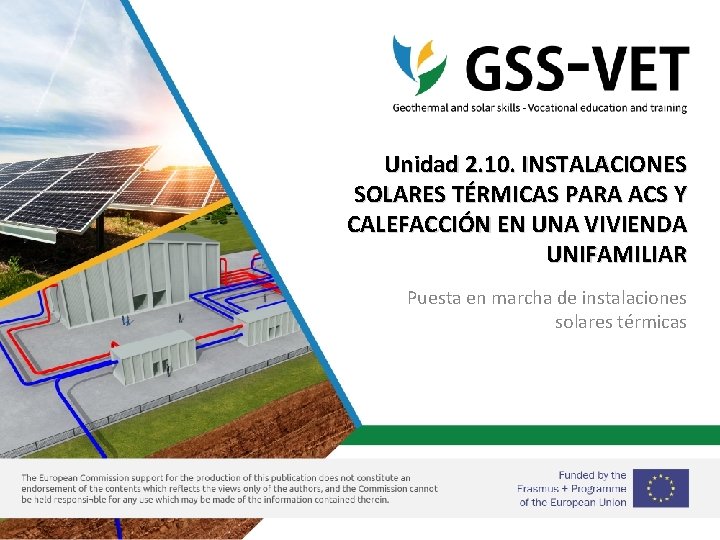 GSS-VET
Geothermal and solar skills - Vocational education and training

Unidad 2.10. INSTALACIONES SOLARES TÉRMICAS PARA ACS Y CALEFACCIÓN EN UNA VIVIENDA UNIFAMILIAR

Puesta en marcha de instalaciones solares térmicas

The European Commission support for the production of this publication does not constitute an endorsement of the contents which reflects the views only of the authors, and the Commission cannot be held responsible for any use which may be made of the information contained therein.

Funded by the Erasmus + Programme of the European Union